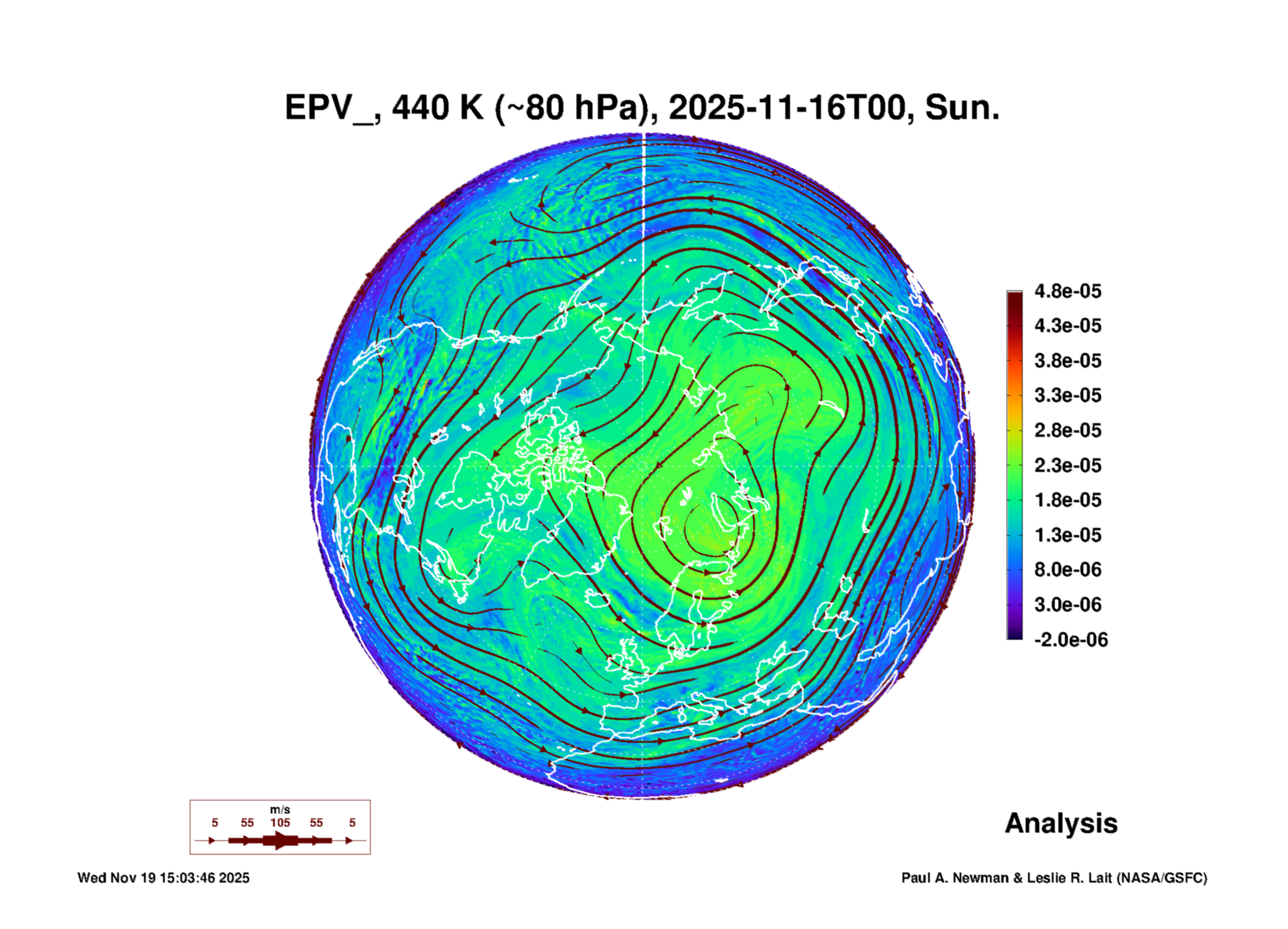 EPV_, 440 K (~80 hPa), 2025-11-16T00, Sun.

4.8e-05
4.3e-05
3.8e-05
3.3e-05
2.8e-05
2.3e-05
1.8e-05
1.3e-05
8.0e-06
3.0e-06
-2.0e-06

m/s
5 55 105 55 5

Analysis

Wed Nov 19 15:03:46 2025

Paul A. Newman & Leslie R. Lait (NASA/GSFC)